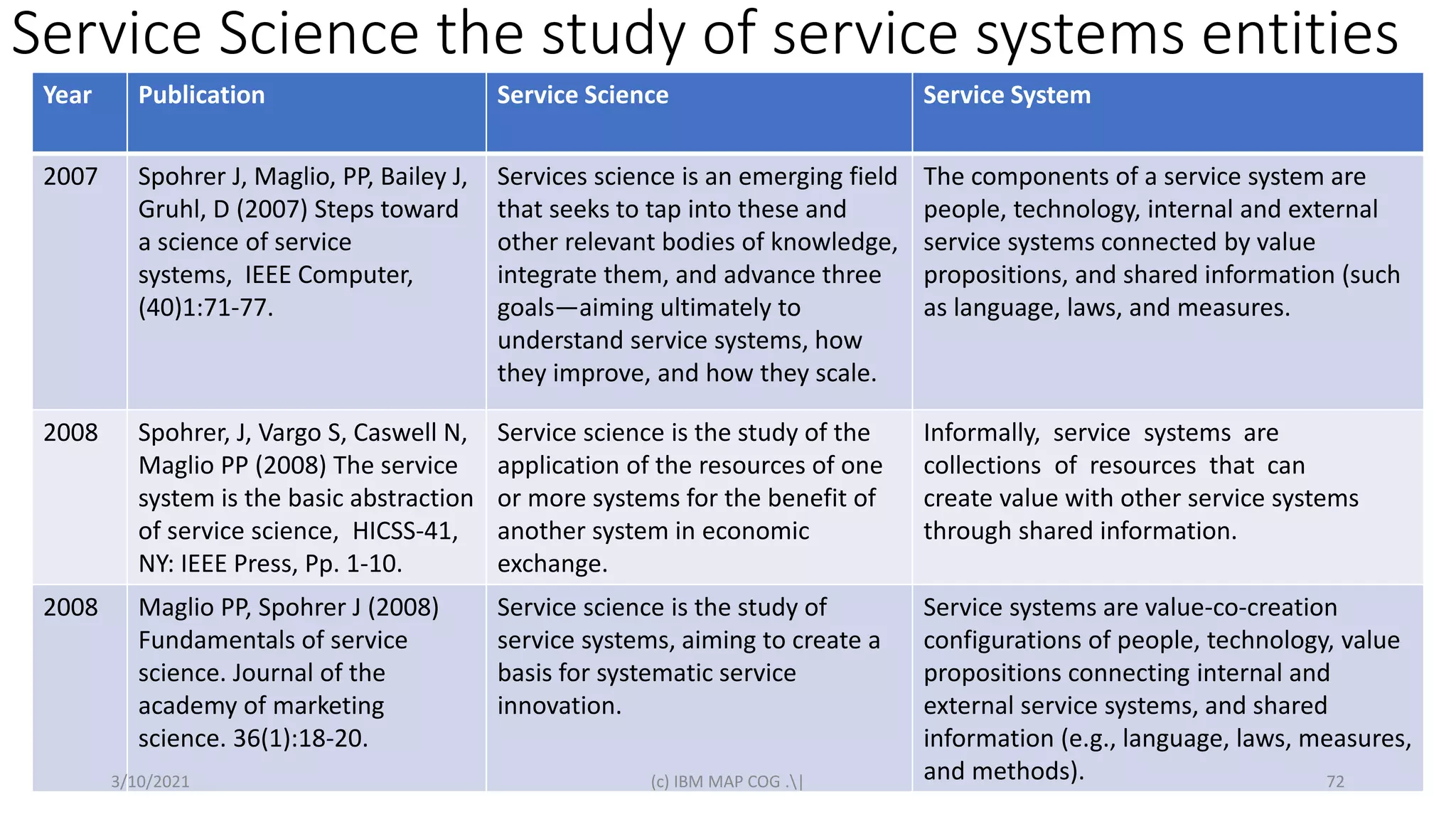 Service Science the study of service systems entities

| Year | Publication | Service Science | Service System |
|---|---|---|---|
| 2007 | Spohrer J, Maglio, PP, Bailey J, Gruhl, D (2007) Steps toward a science of service systems, IEEE Computer, (40)1:71-77. | Services science is an emerging field that seeks to tap into these and other relevant bodies of knowledge, integrate them, and advance three goals—aiming ultimately to understand service systems, how they improve, and how they scale. | The components of a service system are people, technology, internal and external service systems connected by value propositions, and shared information (such as language, laws, and measures. |
| 2008 | Spohrer, J, Vargo S, Caswell N, Maglio PP (2008) The service system is the basic abstraction of service science, HICSS-41, NY: IEEE Press, Pp. 1-10. | Service science is the study of the application of the resources of one or more systems for the benefit of another system in economic exchange. | Informally, service systems are collections of resources that can create value with other service systems through shared information. |
| 2008 | Maglio PP, Spohrer J (2008) Fundamentals of service science. Journal of the academy of marketing science. 36(1):18-20. | Service science is the study of service systems, aiming to create a basis for systematic service innovation. | Service systems are value-co-creation configurations of people, technology, value propositions connecting internal and external service systems, and shared information (e.g., language, laws, measures, and methods). |

3/10/2021 (c) IBM MAP COG .\| 72